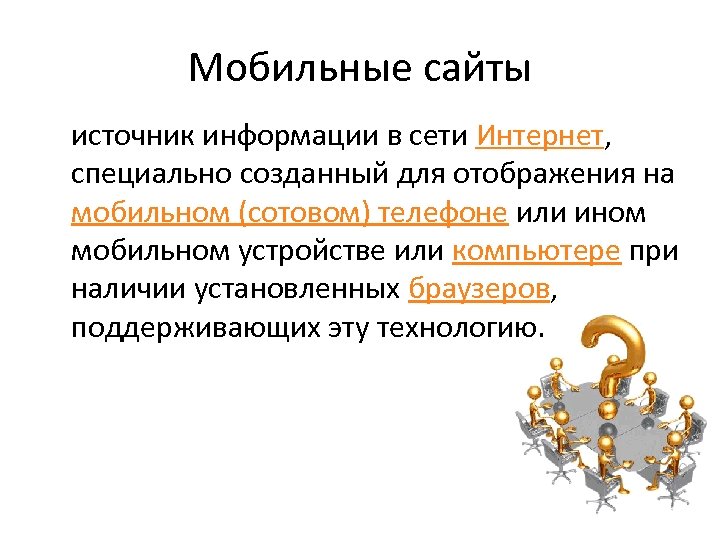 Мобильные сайты

источник информации в сети Интернет, специально созданный для отображения на мобильном (сотовом) телефоне или ином мобильном устройстве или компьютере при наличии установленных браузеров, поддерживающих эту технологию.